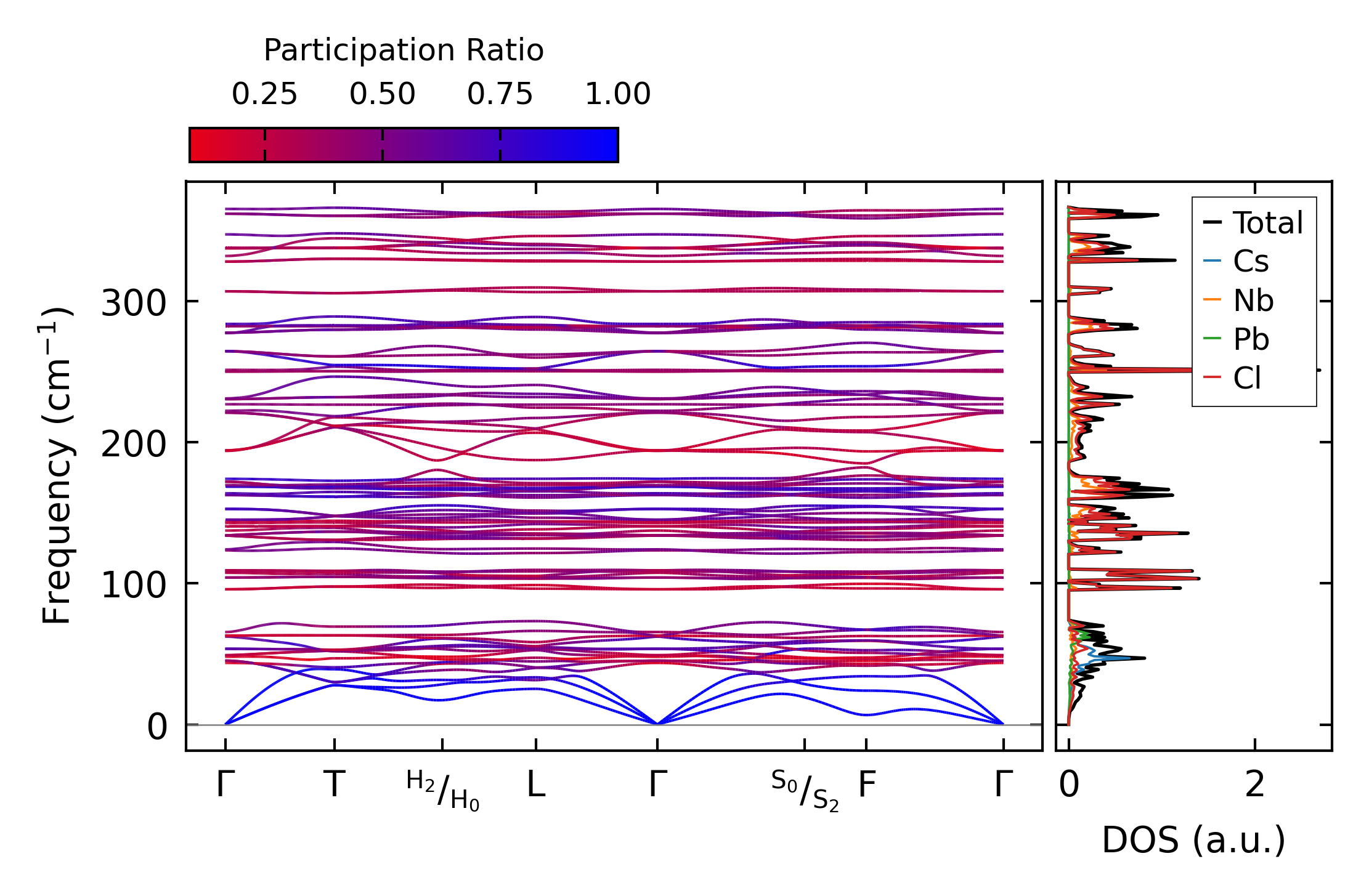 Participation Ratio

0.25 0.50 0.75 1.00

Frequency ($cm^{-1}$)

300
200
100
0

Γ T $^{H_2}/_{H_0}$ L Γ $^{S_0}/_{S_2}$ F Γ

Total
Cs
Nb
Pb
Cl

0 2

DOS (a.u.)